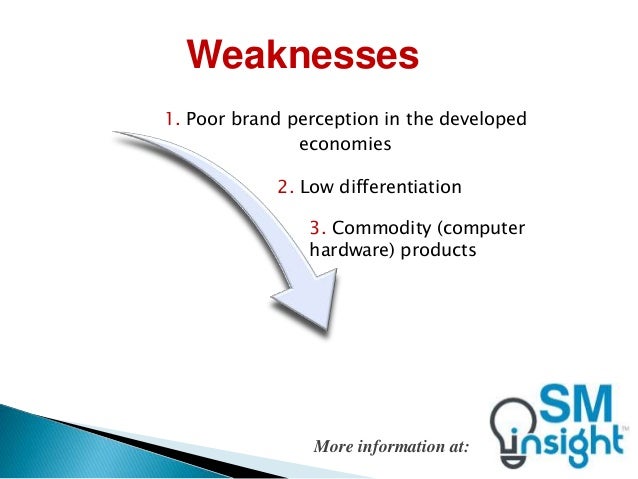 Weaknesses

1. Poor brand perception in the developed economies

2. Low differentiation

3. Commodity (computer hardware) products

More information at:

SM insight™